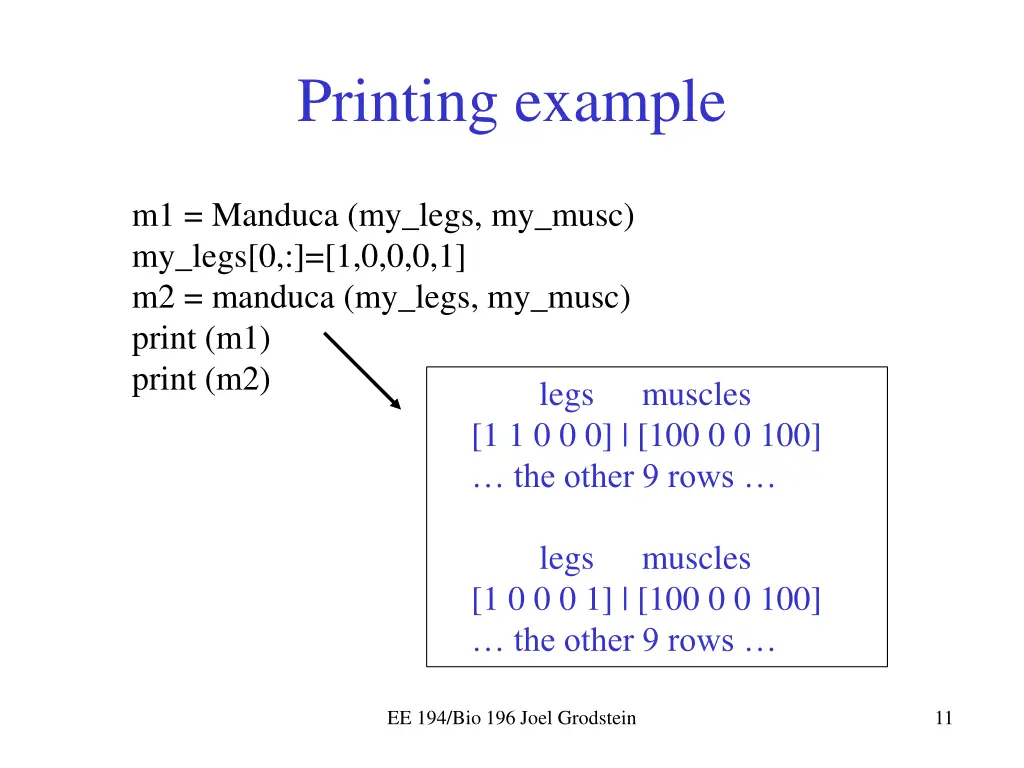 Printing example

m1 = Manduca (my_legs, my_musc)
my_legs[0,:]=[1,0,0,0,1]
m2 = manduca (my_legs, my_musc)
print (m1)
print (m2)

legs muscles
[1 1 0 0 0] | [100 0 0 100]
… the other 9 rows …

legs muscles
[1 0 0 0 1] | [100 0 0 100]
… the other 9 rows …

EE 194/Bio 196 Joel Grodstein

11